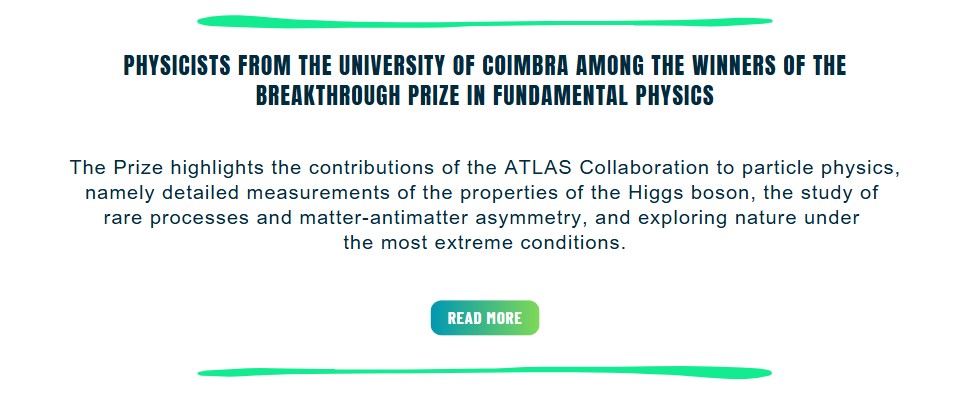 PHYSICISTS FROM THE UNIVERSITY OF COIMBRA AMONG THE WINNERS OF THE BREAKTHROUGH PRIZE IN FUNDAMENTAL PHYSICS

The Prize highlights the contributions of the ATLAS Collaboration to particle physics, namely detailed measurements of the properties of the Higgs boson, the study of rare processes and matter-antimatter asymmetry, and exploring nature under the most extreme conditions.

READ MORE